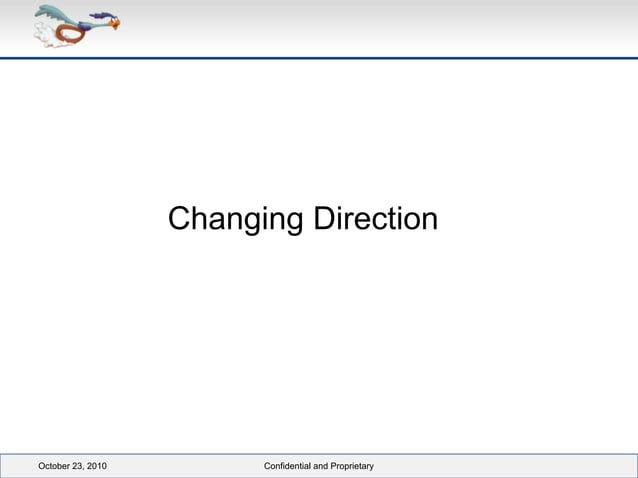 Changing Direction

October 23, 2010

Confidential and Proprietary